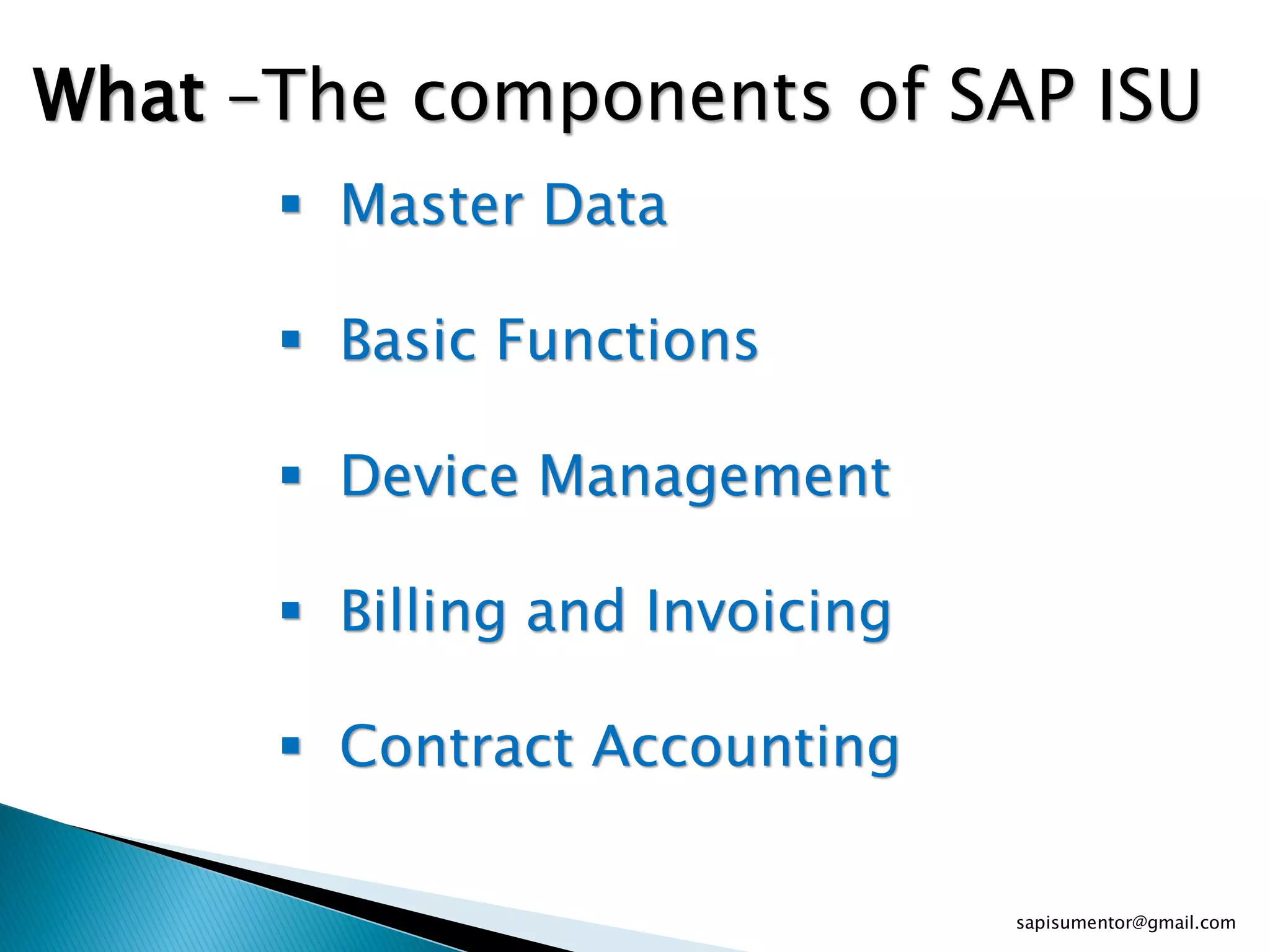 What –The components of SAP ISU

▪ Master Data

▪ Basic Functions

▪ Device Management

▪ Billing and Invoicing

▪ Contract Accounting

sapisumentor@gmail.com